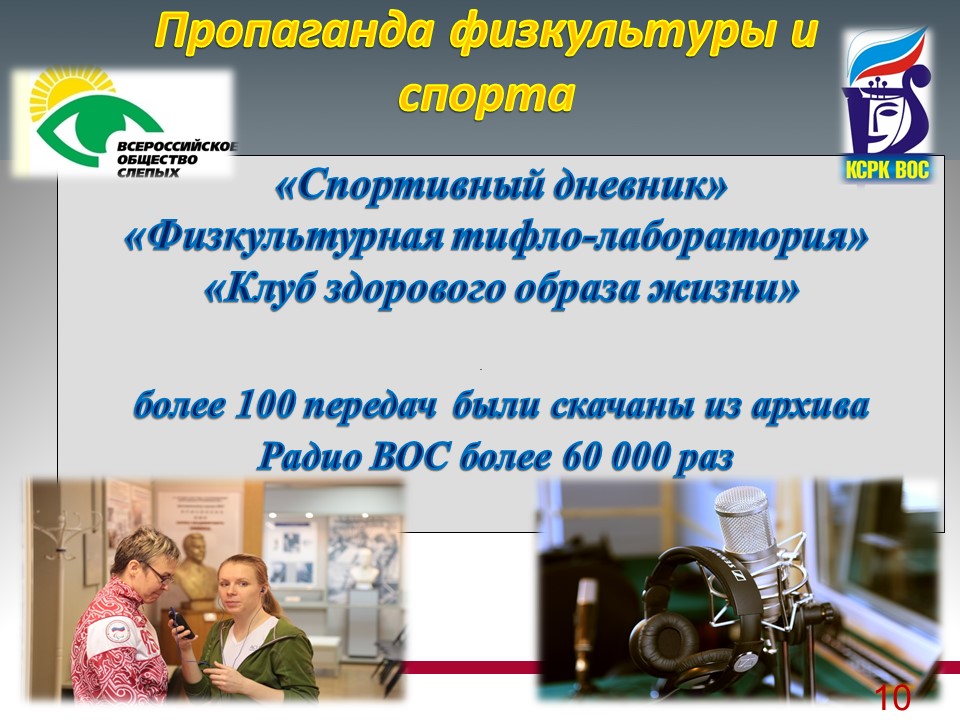 Пропаганда физкультуры и спорта

ВСЕРОССИЙСКОЕ ОБЩЕСТВО СЛЕПЫХ

КСРК ВОС

«Спортивный дневник»
«Физкультурная тифло-лаборатория»
«Клуб здорового образа жизни»

более 100 передач были скачаны из архива Радио ВОС более 60 000 раз

10